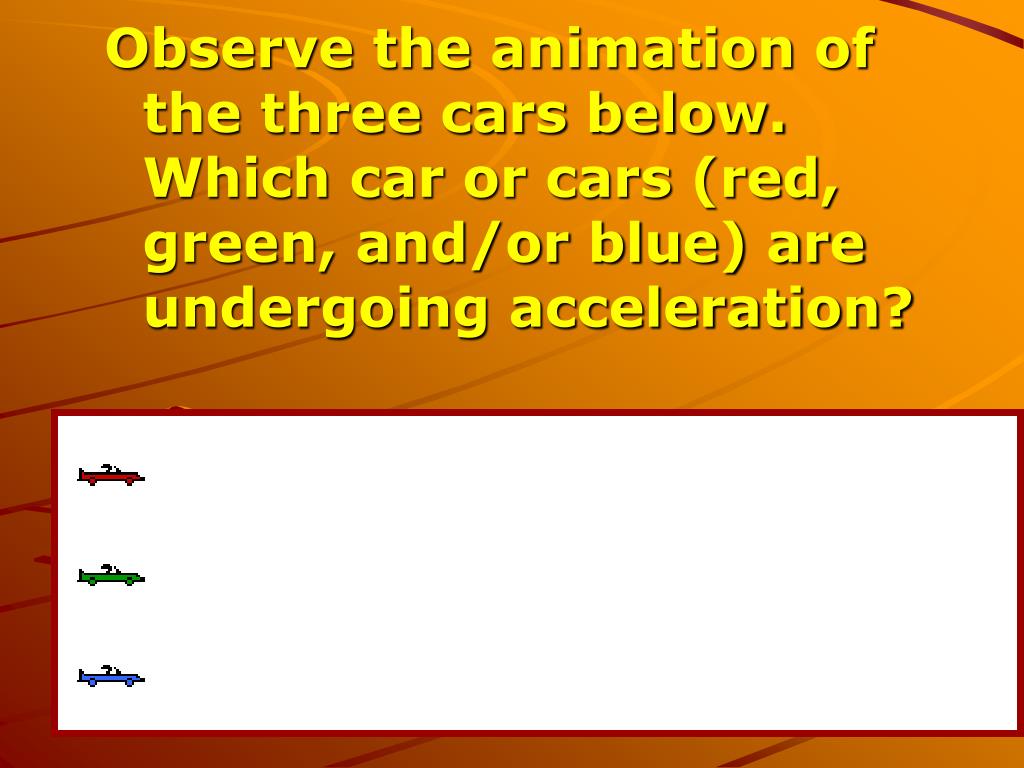 Observe the animation of the three cars below. Which car or cars (red, green, and/or blue) are undergoing acceleration?